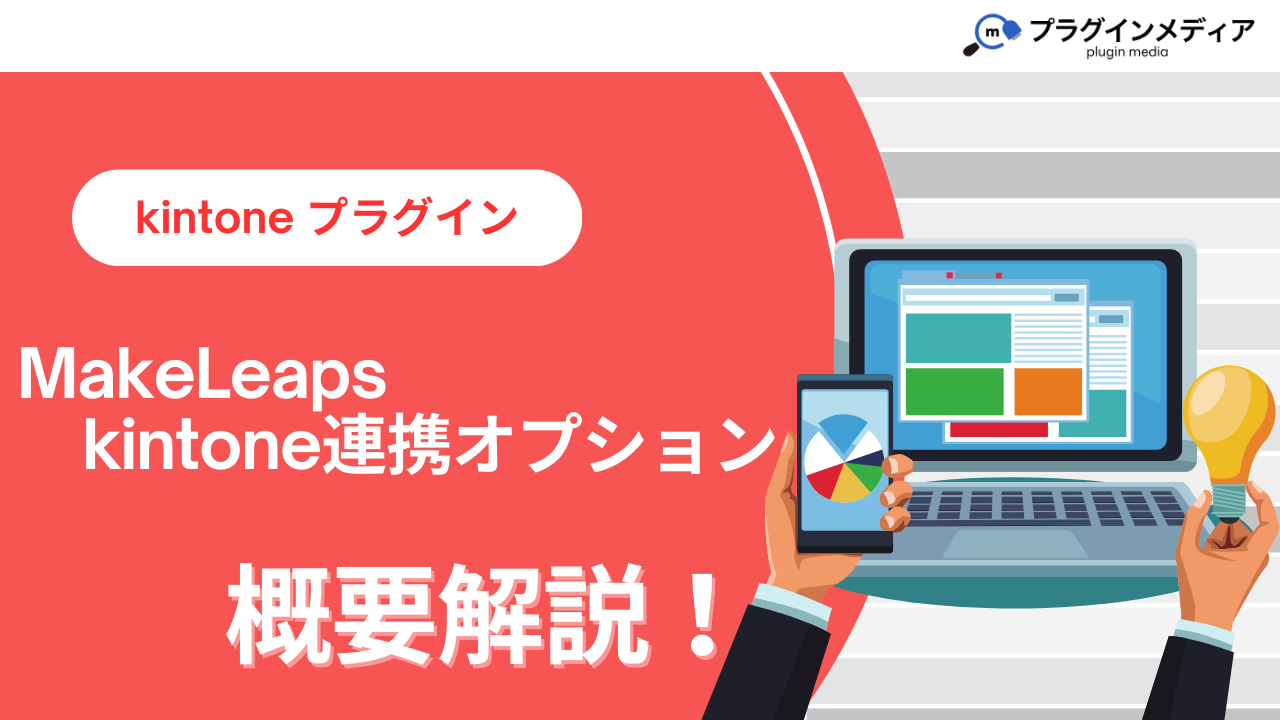 m プラグインメディア
plugin media

kintone プラグイン

MakeLeaps
kintone連携オプション

概要解説！